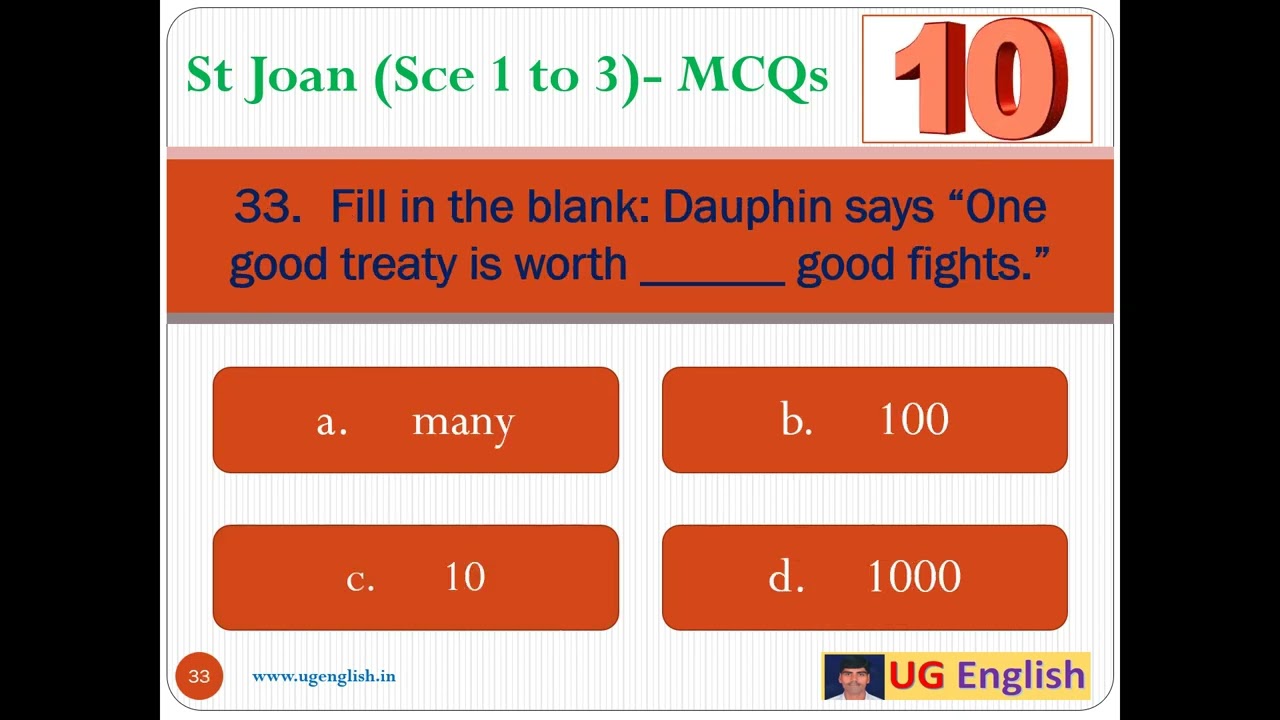 St Joan (Sce 1 to 3)- MCQs

10

33. Fill in the blank: Dauphin says “One good treaty is worth ______ good fights.”

a. many

b. 100

c. 10

d. 1000

33

www.ugenglish.in

UG English